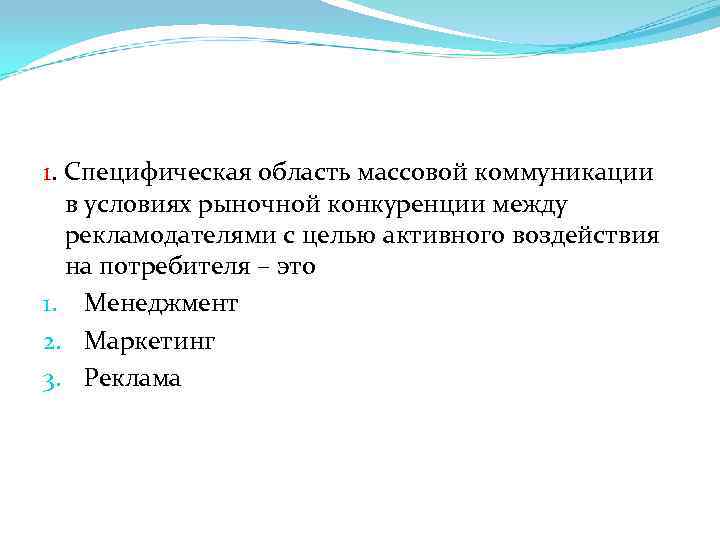 1. Специфическая область массовой коммуникации в условиях рыночной конкуренции между рекламодателями с целью активного воздействия на потребителя – это

1. Менеджмент
2. Маркетинг
3. Реклама